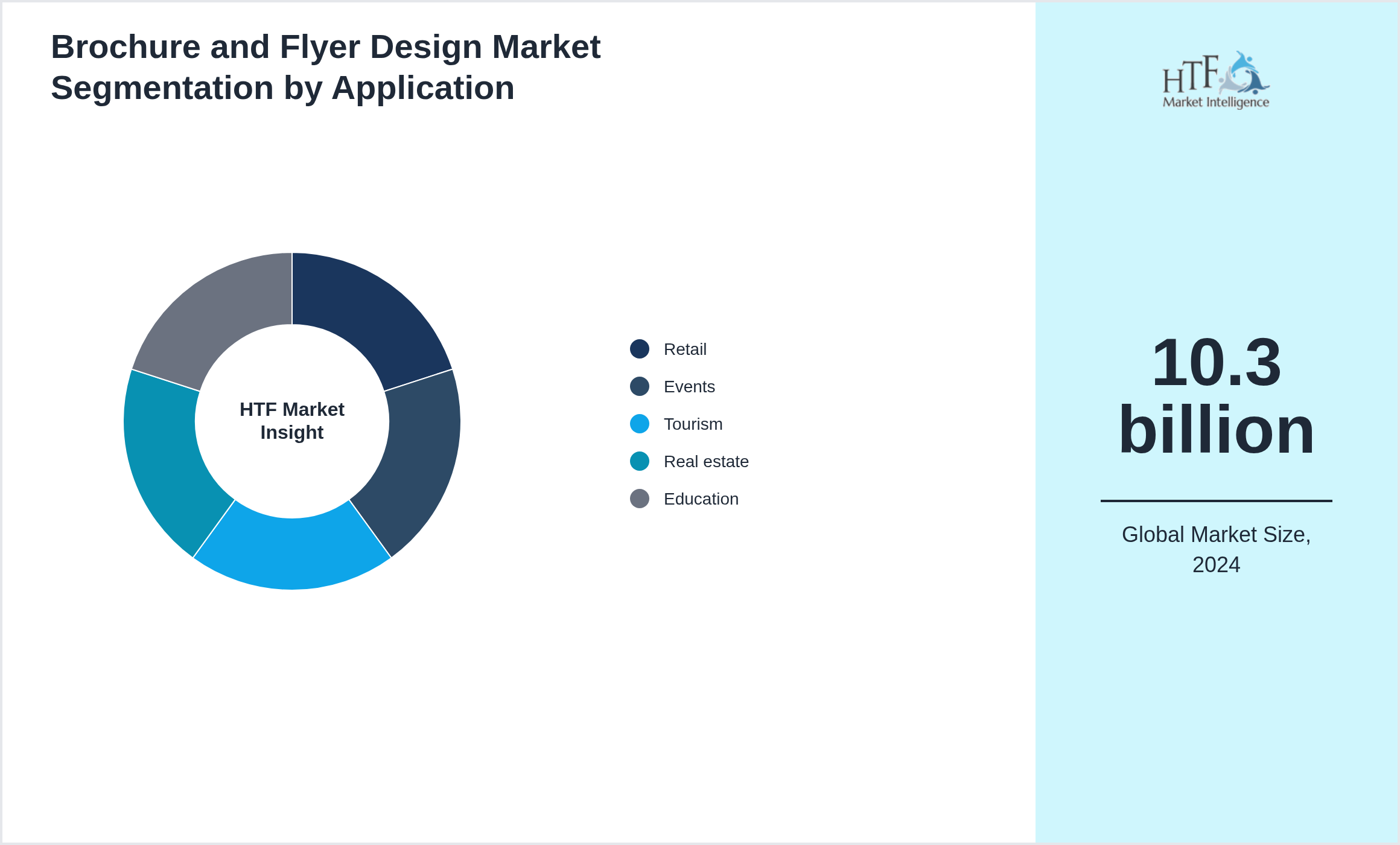 Brochure and Flyer Design Market Segmentation by Application

HTF Market Insight

Retail
Events
Tourism
Real estate
Education

HTF Market Intelligence

10.3 billion

Global Market Size, 2024